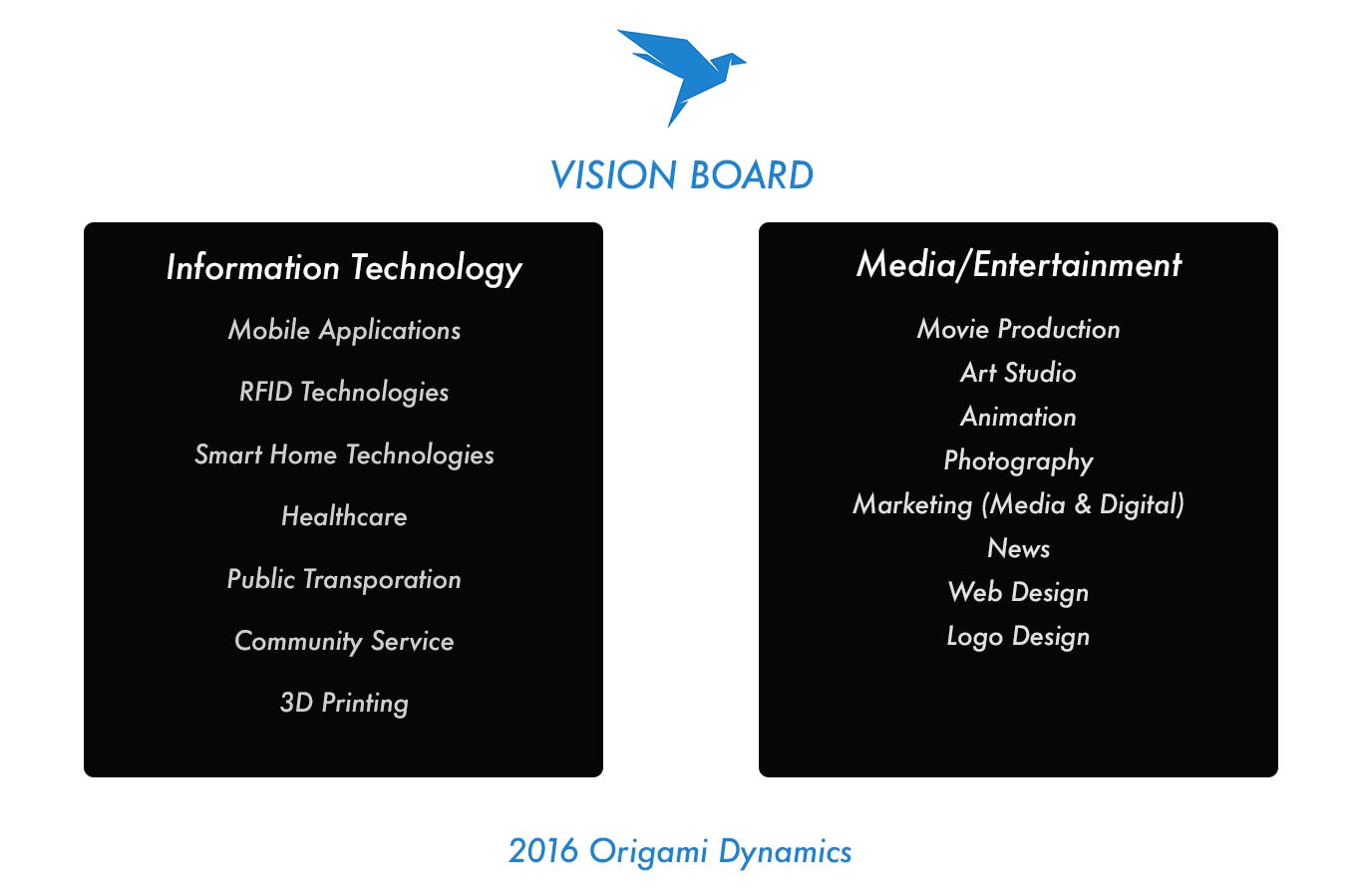 VISION BOARD

Information Technology

Mobile Applications

RFID Technologies

Smart Home Technologies

Healthcare

Public Transporation

Community Service

3D Printing

Media/Entertainment

Movie Production
Art Studio
Animation
Photography
Marketing (Media & Digital)
News
Web Design
Logo Design

2016 Origami Dynamics